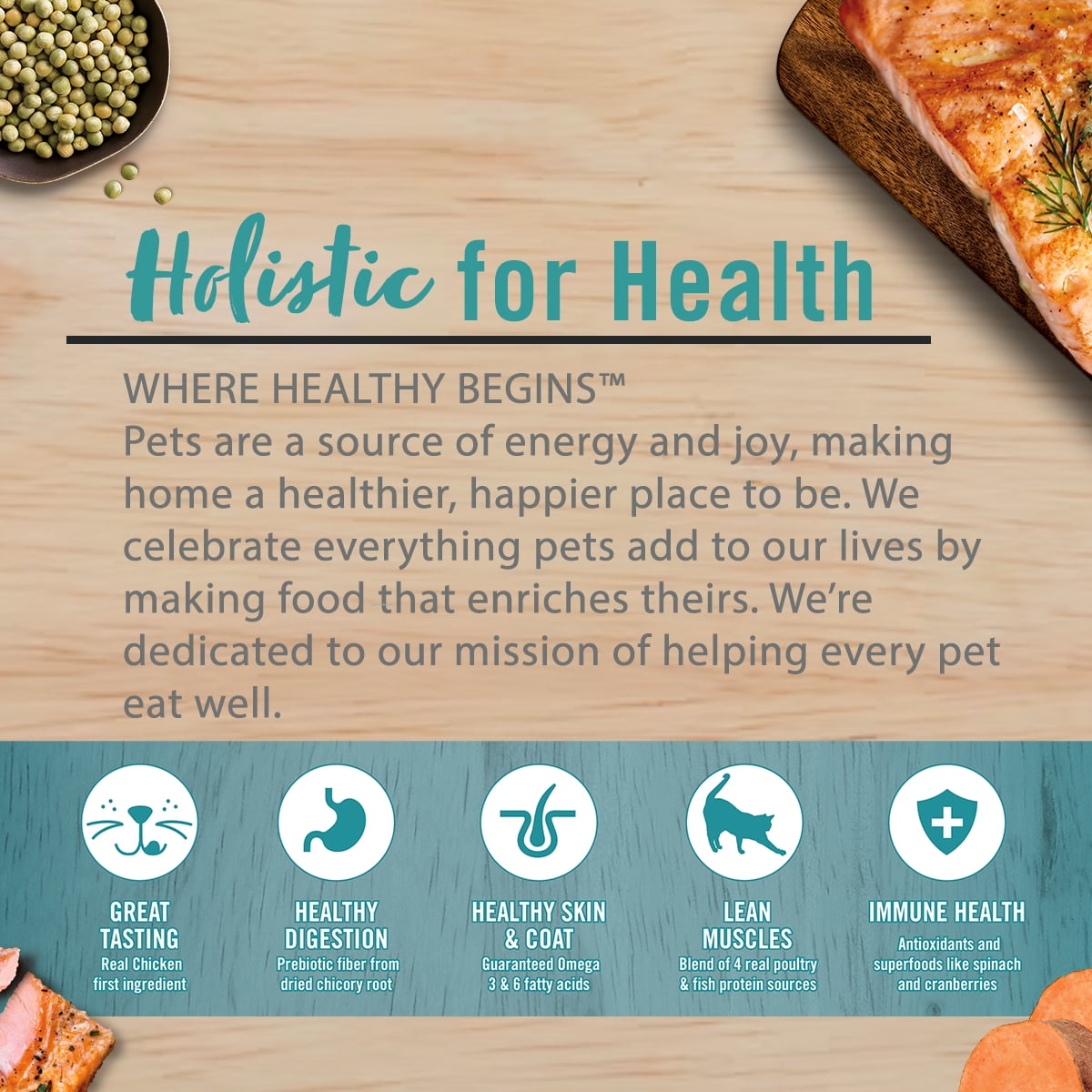 Holistic for Health

WHERE HEALTHY BEGINS™
Pets are a source of energy and joy, making home a healthier, happier place to be. We celebrate everything pets add to our lives by making food that enriches theirs. We're dedicated to our mission of helping every pet eat well.

GREAT TASTING
Real Chicken first ingredient

HEALTHY DIGESTION
Prebiotic fiber from dried chicory root

HEALTHY SKIN & COAT
Guaranteed Omega 3 & 6 fatty acids

LEAN MUSCLES
Blend of 4 real poultry & fish protein sources

IMMUNE HEALTH
Antioxidants and superfoods like spinach and cranberries